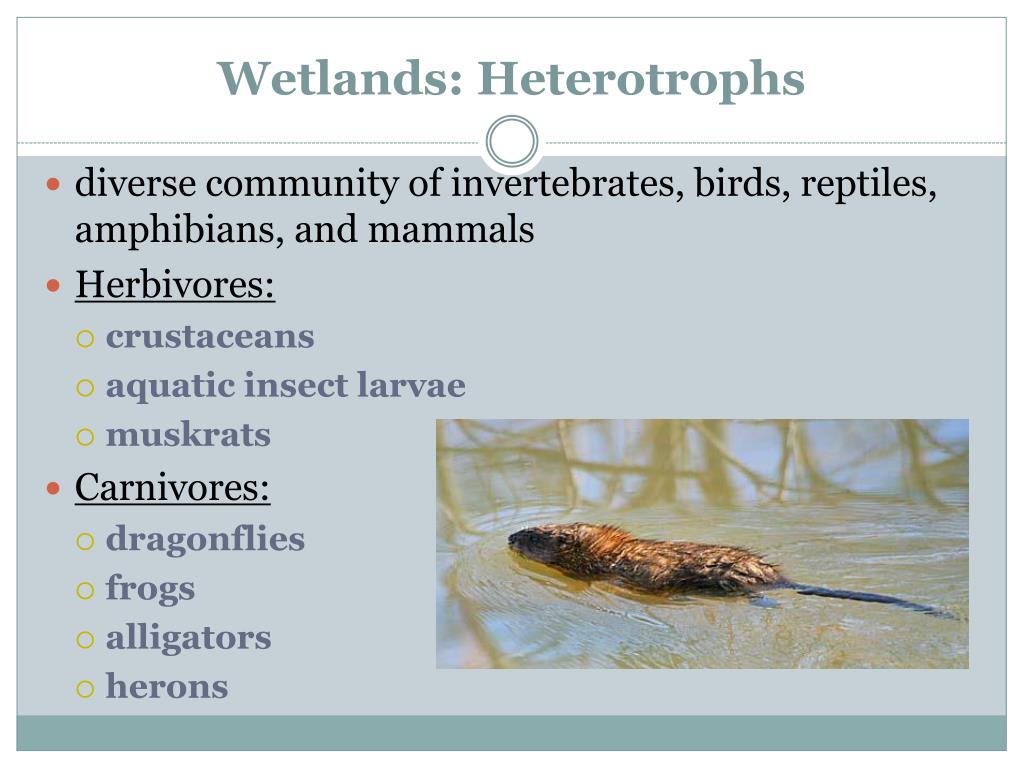 Wetlands: Heterotrophs

- diverse community of invertebrates, birds, reptiles, amphibians, and mammals
- Herbivores:
  - crustaceans
  - aquatic insect larvae
  - muskrats
- Carnivores:
  - dragonflies
  - frogs
  - alligators
  - herons